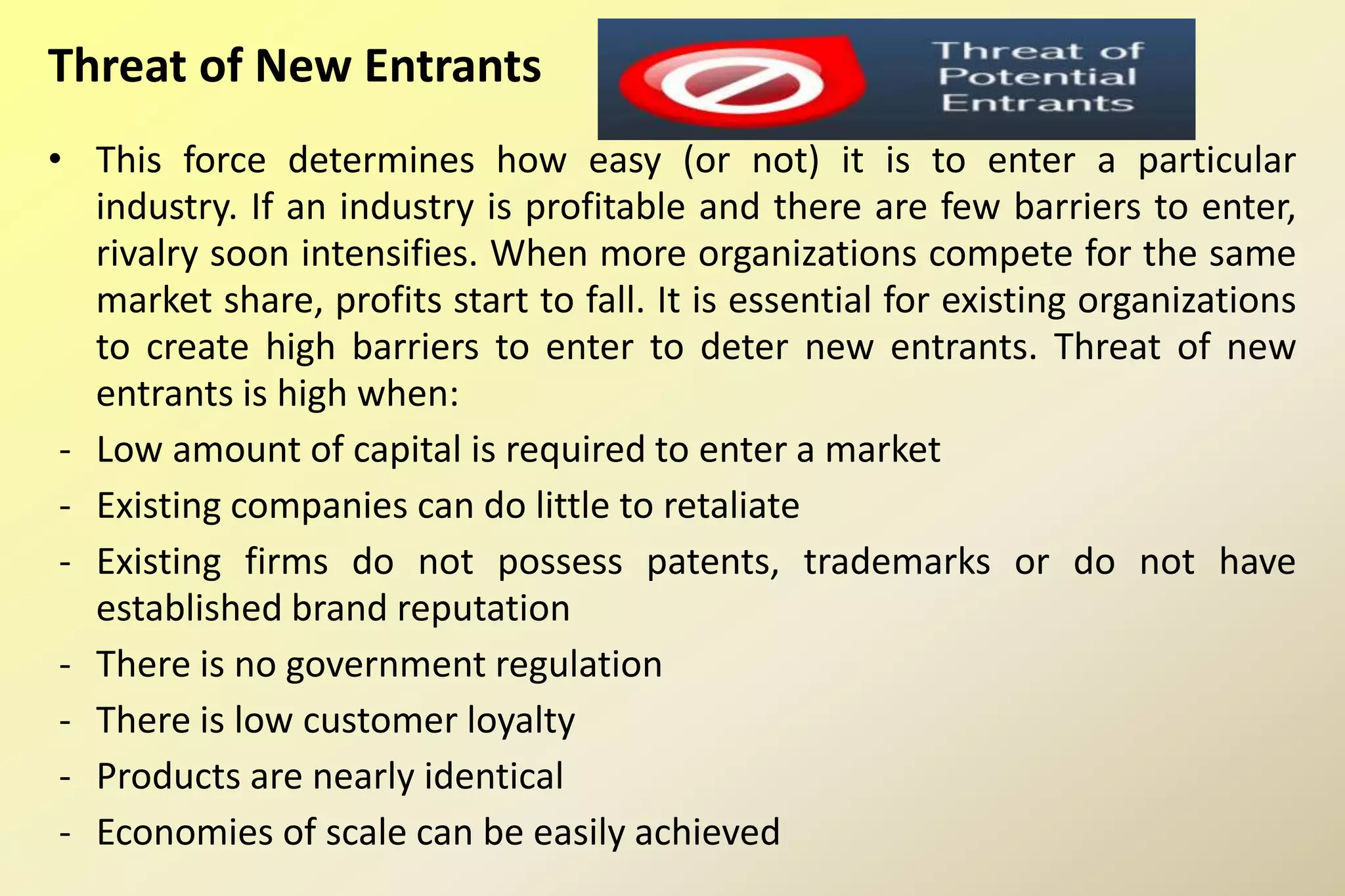 Threat of New Entrants

Threat of Potential Entrants

• This force determines how easy (or not) it is to enter a particular industry. If an industry is profitable and there are few barriers to enter, rivalry soon intensifies. When more organizations compete for the same market share, profits start to fall. It is essential for existing organizations to create high barriers to enter to deter new entrants. Threat of new entrants is high when:

- Low amount of capital is required to enter a market
- Existing companies can do little to retaliate
- Existing firms do not possess patents, trademarks or do not have established brand reputation
- There is no government regulation
- There is low customer loyalty
- Products are nearly identical
- Economies of scale can be easily achieved